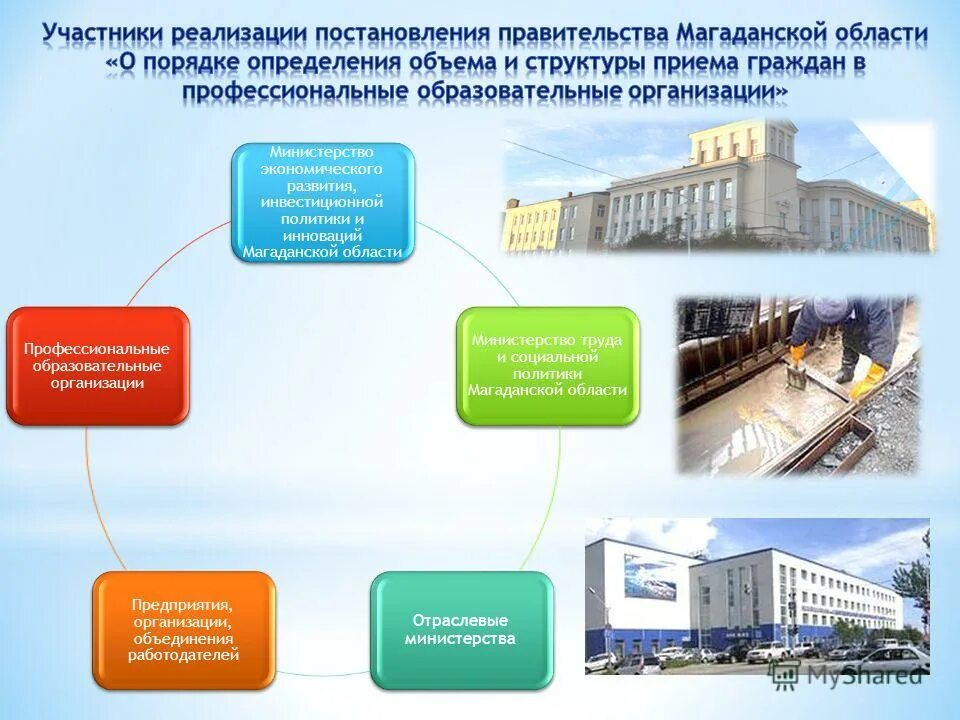 Участники реализации постановления правительства Магаданской области «О порядке определения объема и структуры приема граждан в профессиональные образовательные организации»

Министерство экономического развития, инвестиционной политики и инноваций Магаданской области

Министерство труда и социальной политики Магаданской области

Отраслевые министерства

Предприятия, организации, объединения работодателей

Профессиональные образовательные организации

MyShared